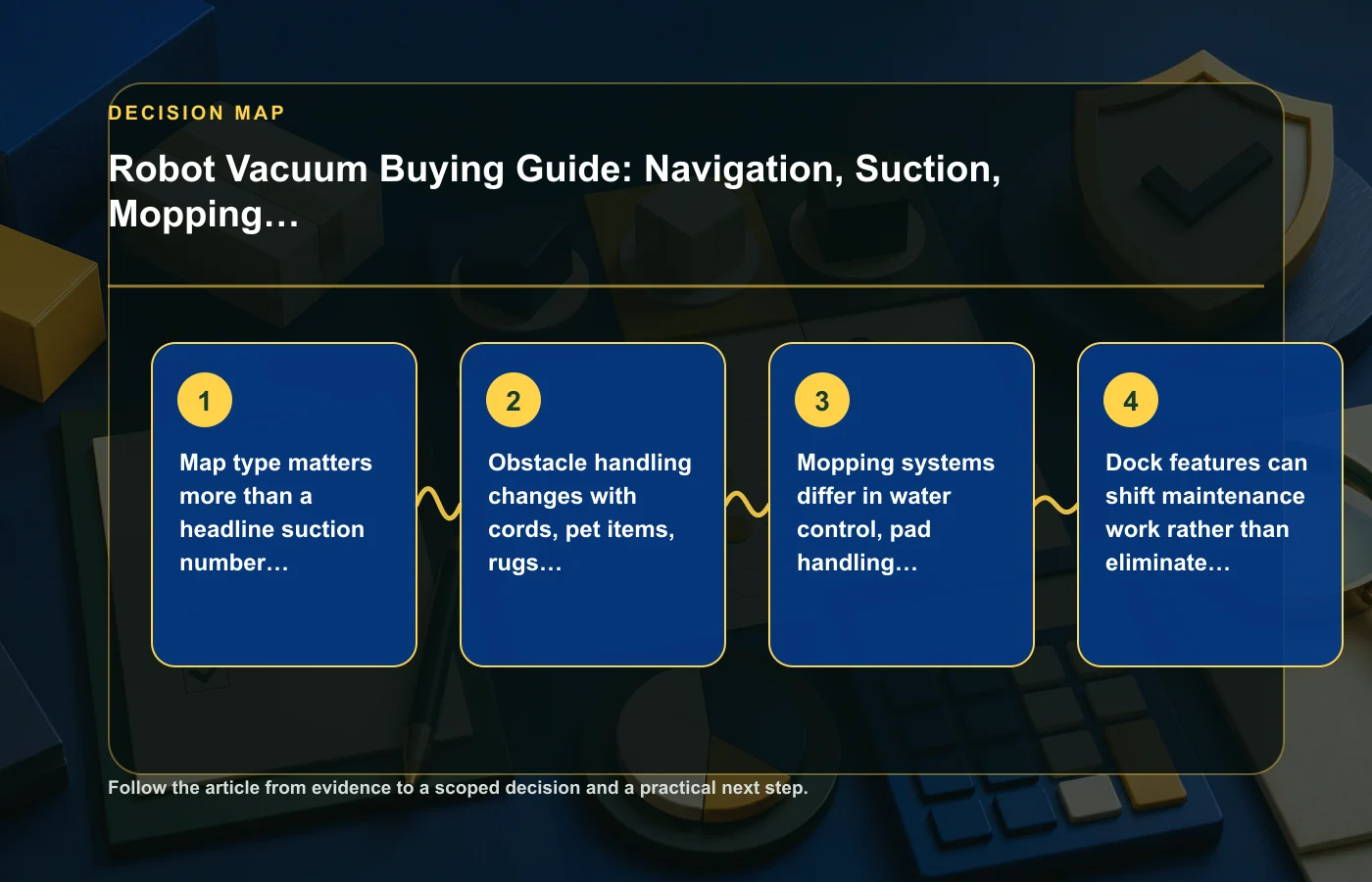 DECISION MAP

Robot Vacuum Buying Guide: Navigation, Suction, Mopping…

1

Map type matters more than a headline suction number…

2

Obstacle handling changes with cords, pet items, rugs…

3

Mopping systems differ in water control, pad handling…

4

Dock features can shift maintenance work rather than eliminate…

Follow the article from evidence to a scoped decision and a practical next step.